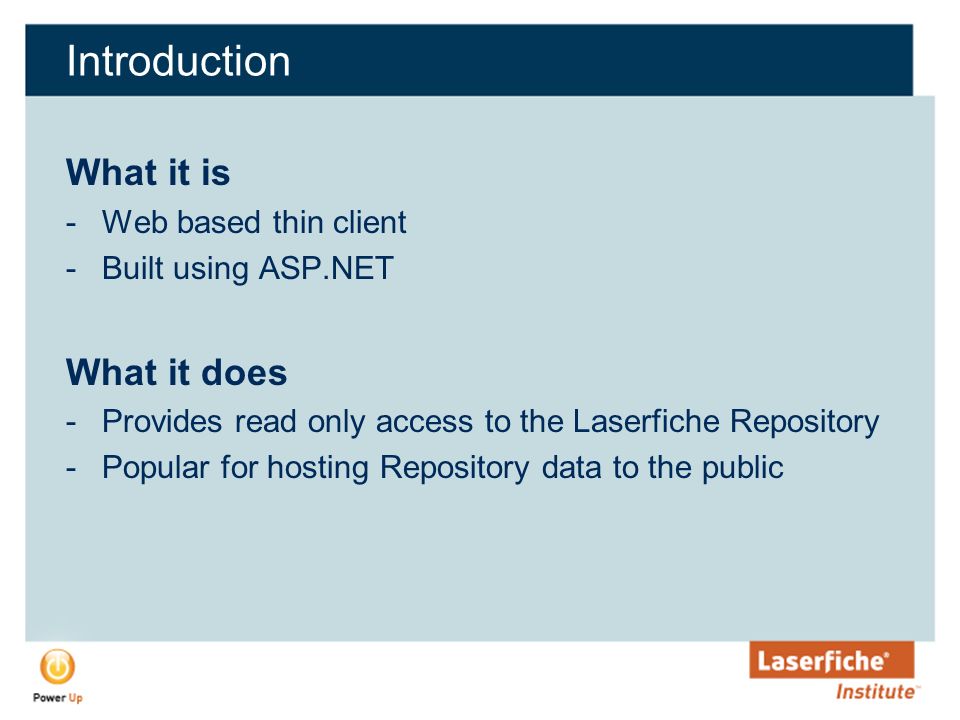 Introduction

What it is
- Web based thin client
- Built using ASP.NET

What it does
- Provides read only access to the Laserfiche Repository
- Popular for hosting Repository data to the public

Power Up

Laserfiche®
Institute™